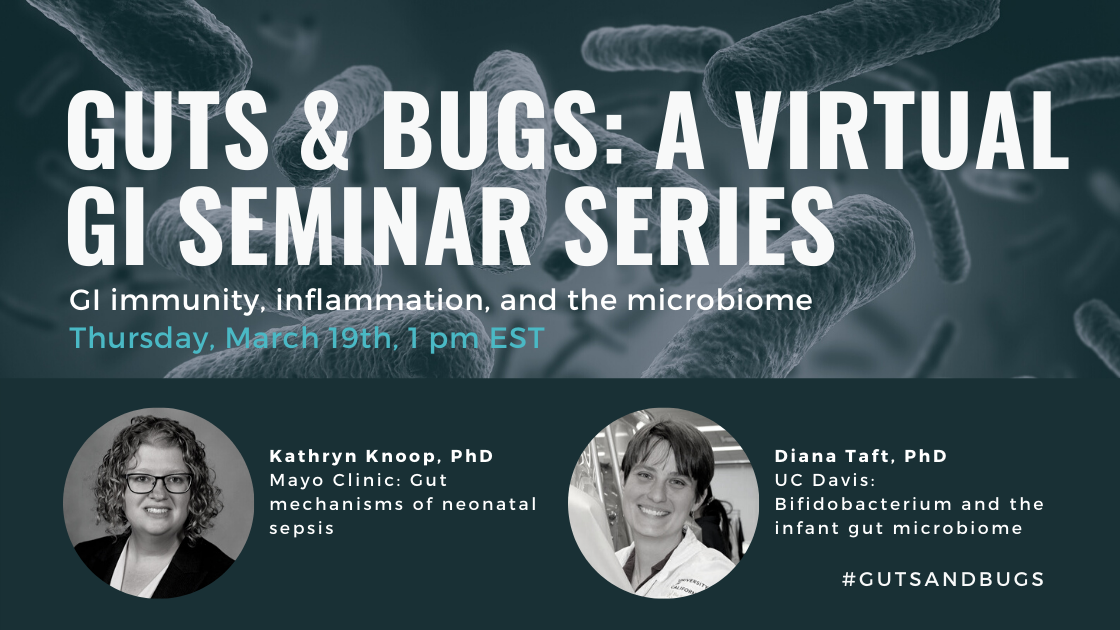 GUTS & BUGS: A VIRTUAL GI SEMINAR SERIES

GI immunity, inflammation, and the microbiome

Thursday, March 19th, 1 pm EST

Kathryn Knoop, PhD
Mayo Clinic: Gut mechanisms of neonatal sepsis

Diana Taft, PhD
UC Davis: Bifidobacterium and the infant gut microbiome

#GUTSANDBUGS